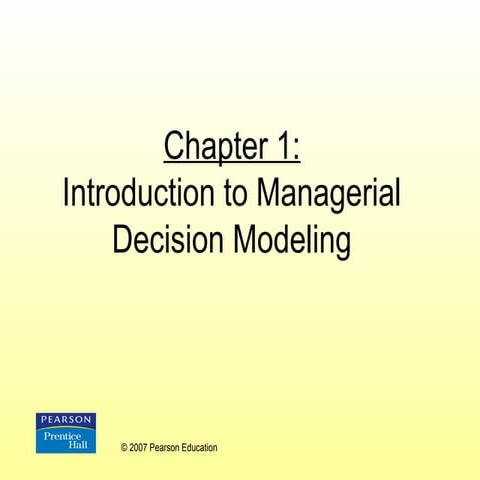 Chapter 1:
Introduction to Managerial Decision Modeling

PEARSON
Prentice Hall

© 2007 Pearson Education